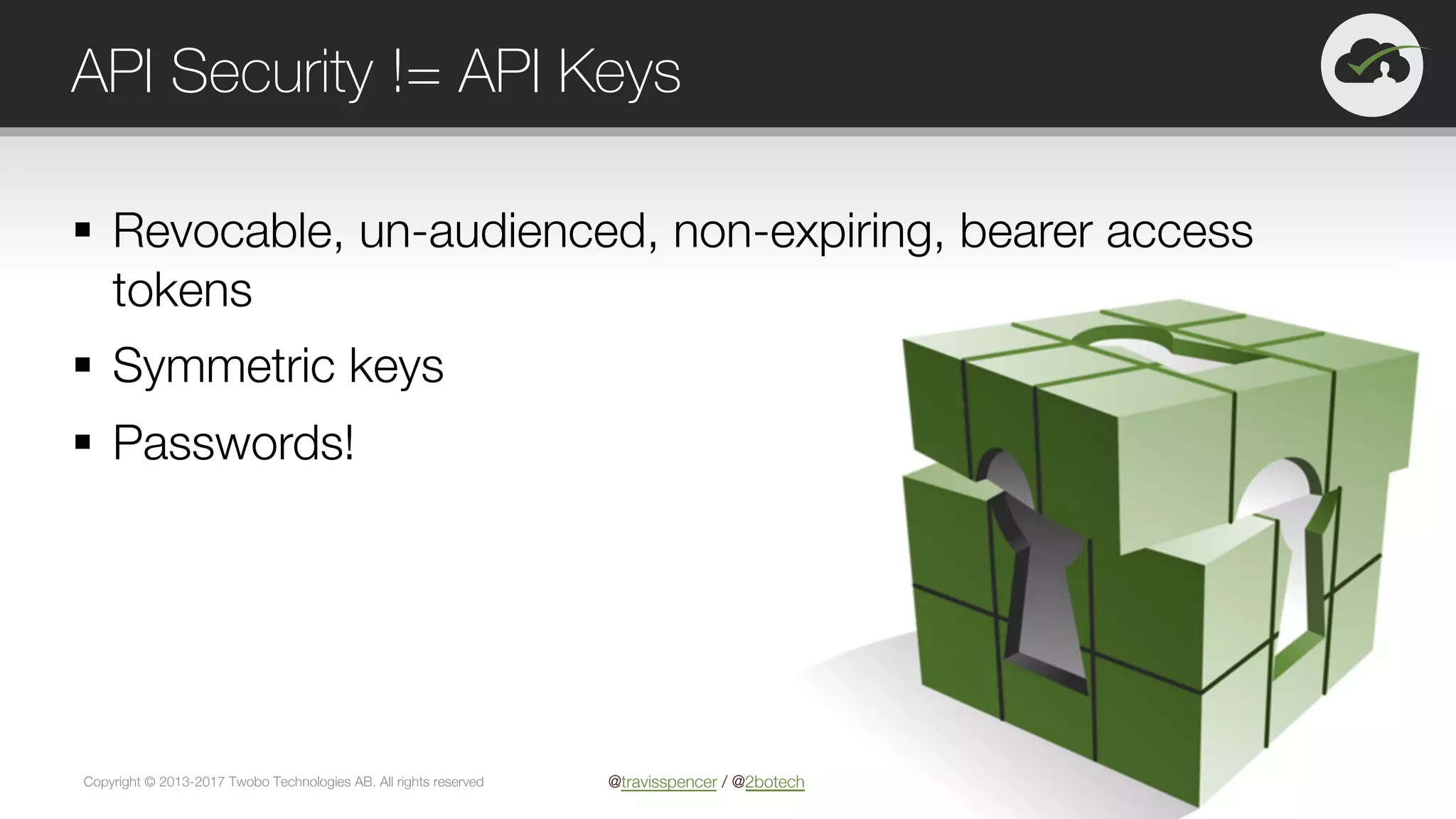 API Security != API Keys

▪ Revocable, un-audienced, non-expiring, bearer access tokens

▪ Symmetric keys

▪ Passwords!

Copyright © 2013-2017 Twobo Technologies AB. All rights reserved

@travisspencer / @2botech